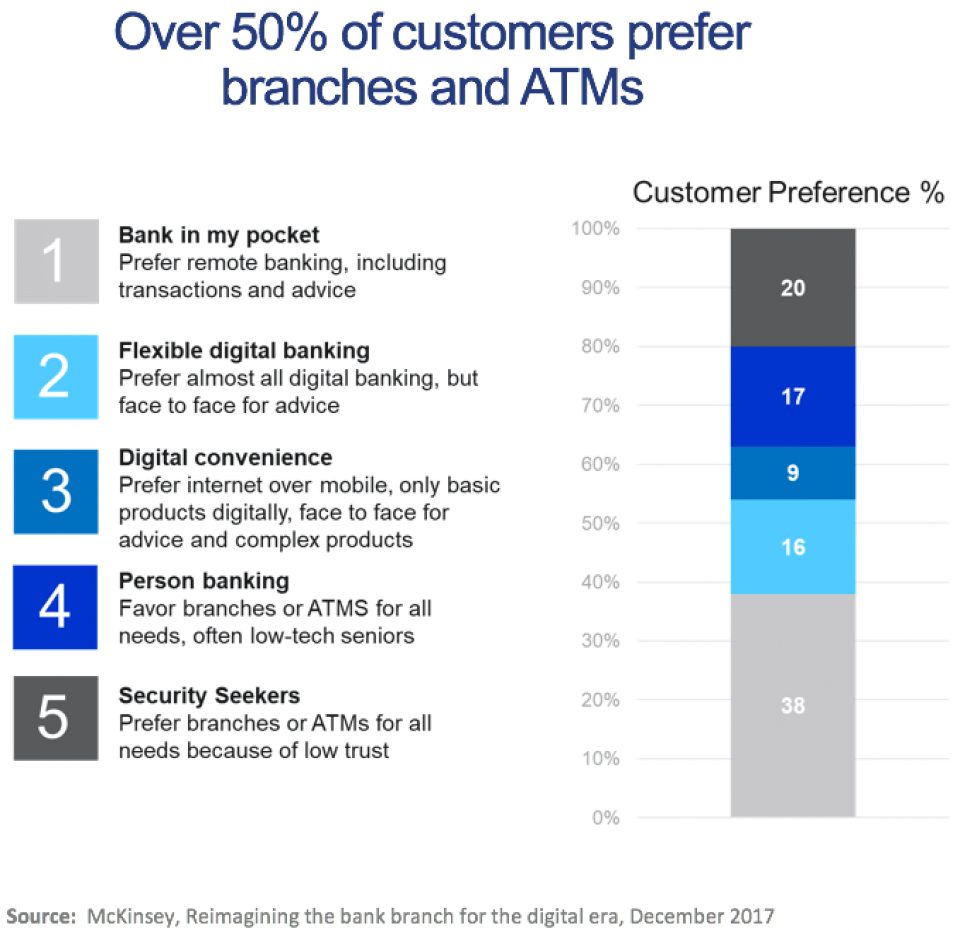 Over 50% of customers prefer branches and ATMs

1 Bank in my pocket
Prefer remote banking, including transactions and advice

2 Flexible digital banking
Prefer almost all digital banking, but face to face for advice

3 Digital convenience
Prefer internet over mobile, only basic products digitally, face to face for advice and complex products

4 Person banking
Favor branches or ATMS for all needs, often low-tech seniors

5 Security Seekers
Prefer branches or ATMs for all needs because of low trust

Customer Preference %

100%
90%
80%
70%
60%
50%
40%
30%
20%
10%
0%

20
17
9
16
38

Source: McKinsey, Reimagining the bank branch for the digital era, December 2017